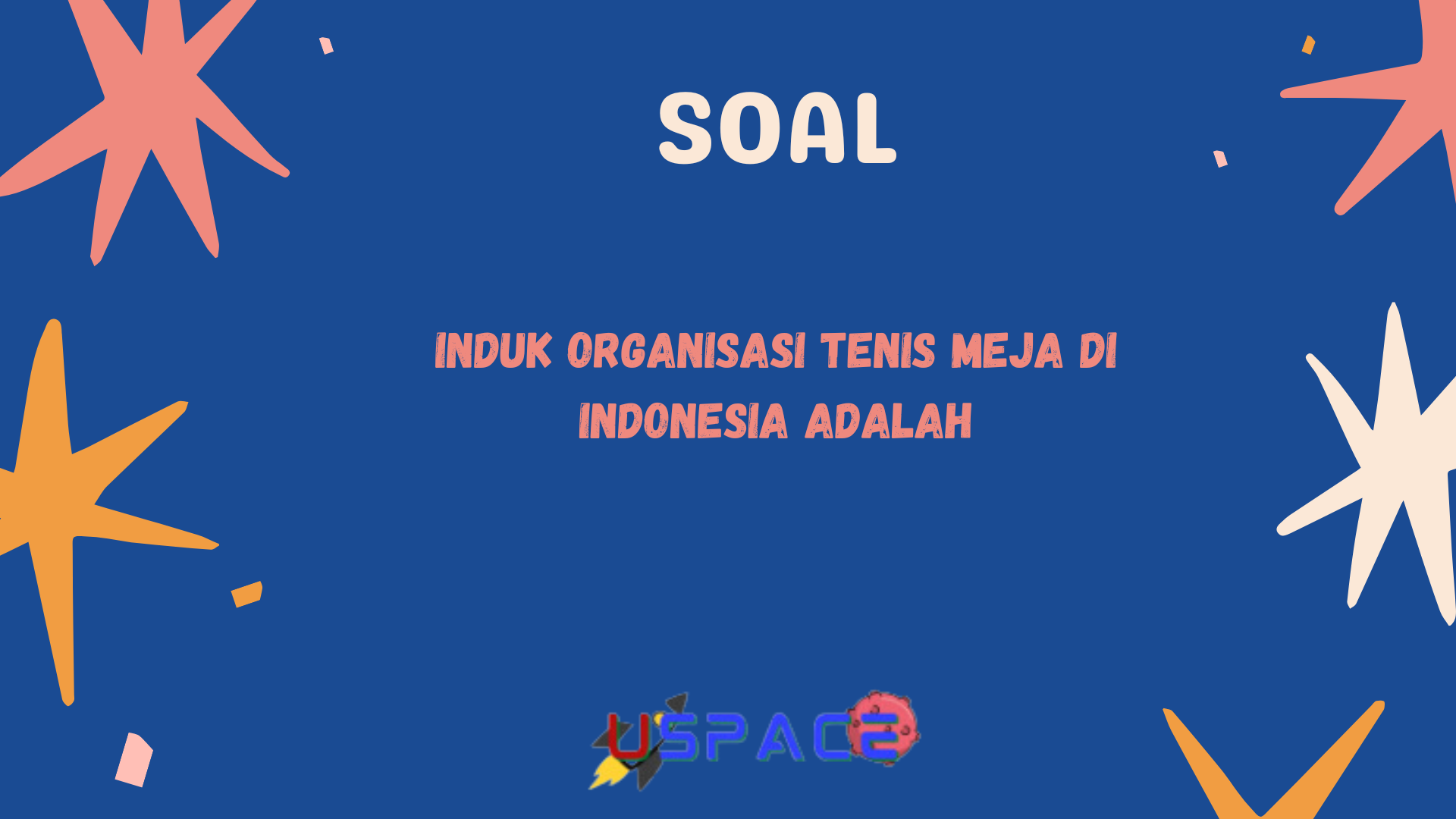 SOAL

INDUK ORGANISASI TENIS MEJA DI INDONESIA ADALAH

USPACE